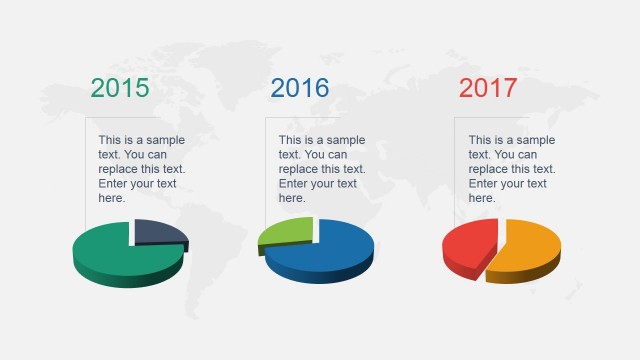 2015

This is a sample text. You can replace this text. Enter your text here.

2016

This is a sample text. You can replace this text. Enter your text here.

2017

This is a sample text. You can replace this text. Enter your text here.